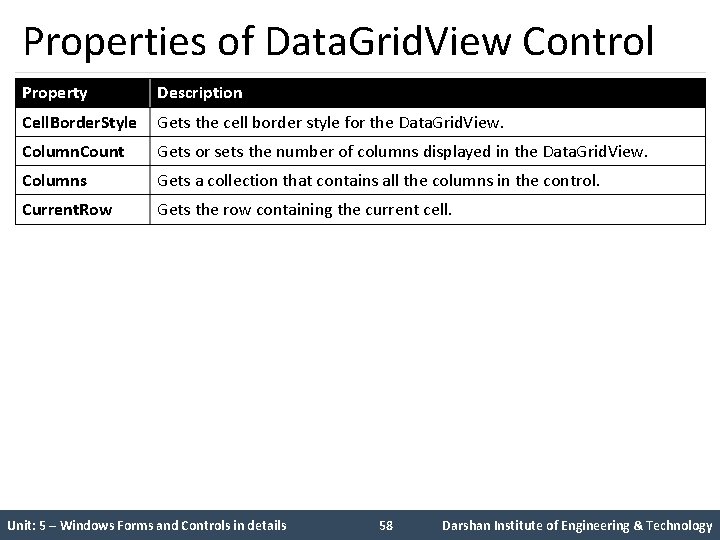 Properties of DataGridView Control

| Property | Description |
|---|---|
| CellBorderStyle | Gets the cell border style for the DataGridView. |
| ColumnCount | Gets or sets the number of columns displayed in the DataGridView. |
| Columns | Gets a collection that contains all the columns in the control. |
| CurrentRow | Gets the row containing the current cell. |

Unit: 5 – Windows Forms and Controls in details 58 Darshan Institute of Engineering & Technology